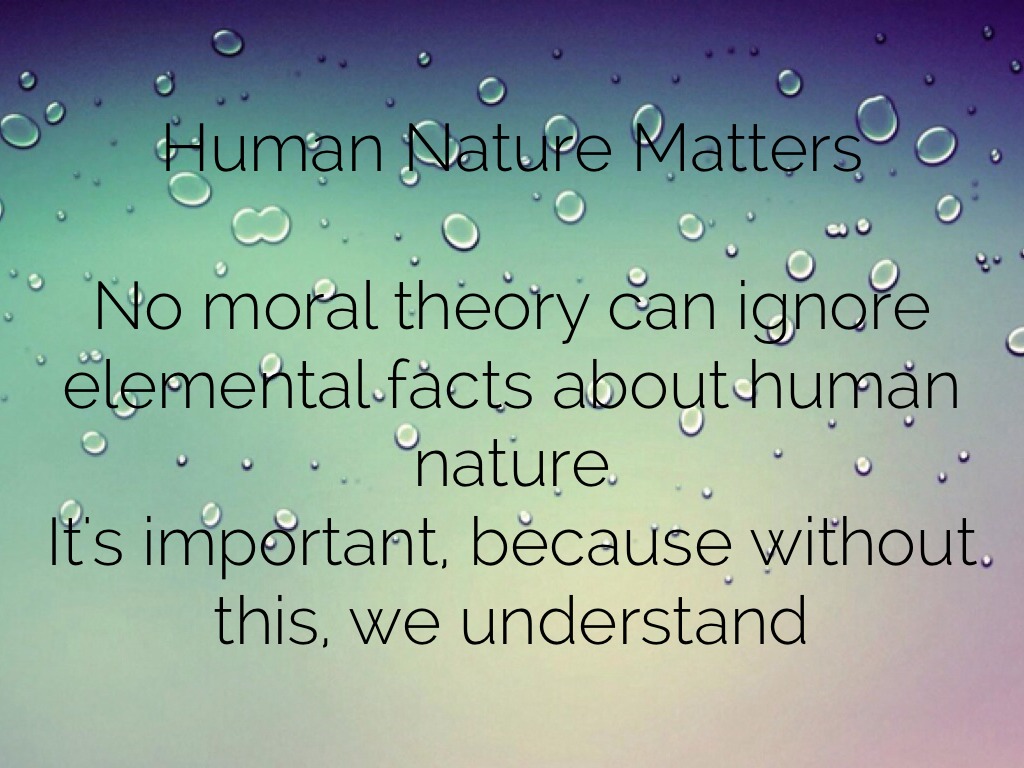 Human Nature Matters

No moral theory can ignore elemental facts about human nature
It's important, because without this, we understand